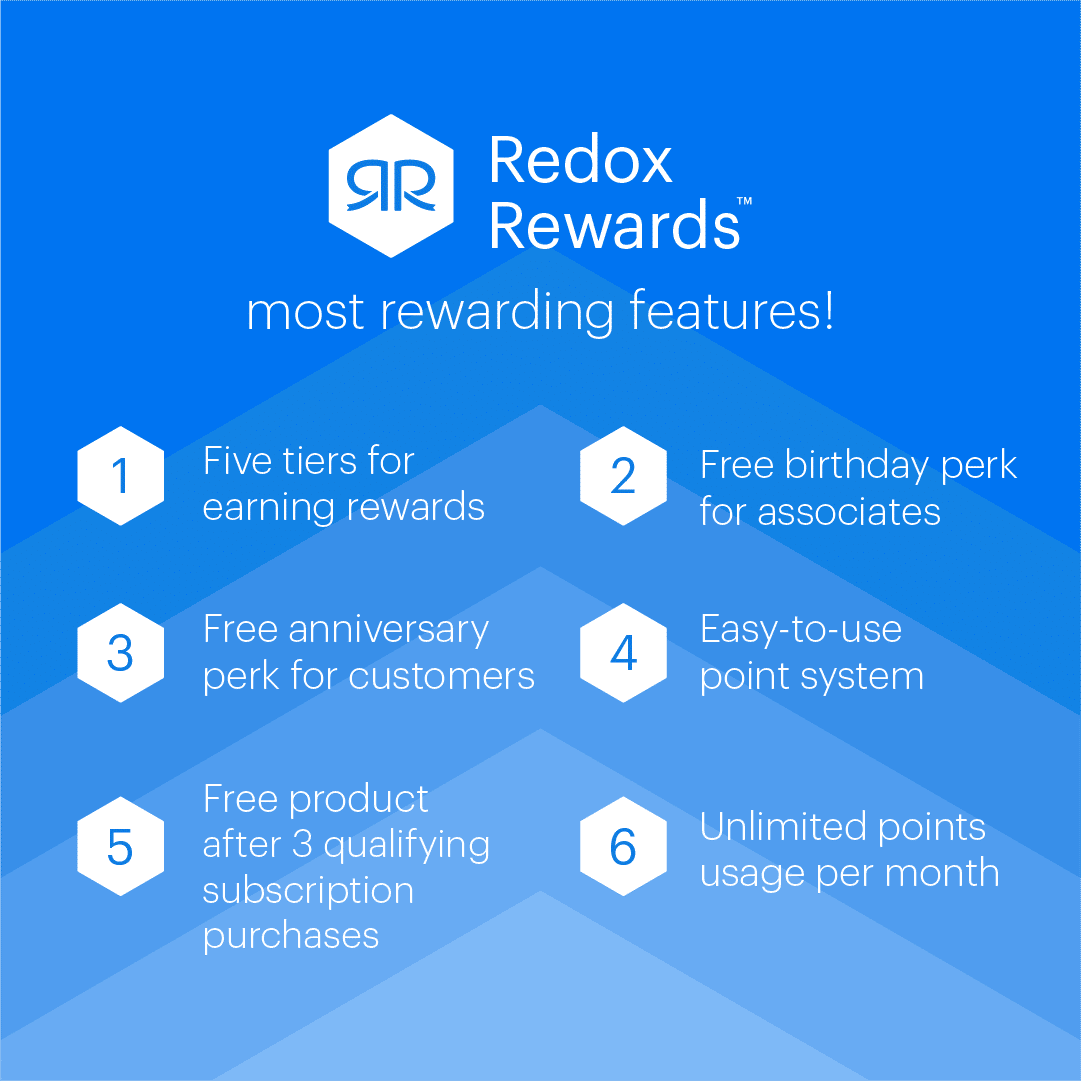 RR

Redox Rewards™

most rewarding features!

1 Five tiers for earning rewards

2 Free birthday perk for associates

3 Free anniversary perk for customers

4 Easy-to-use point system

5 Free product after 3 qualifying subscription purchases

6 Unlimited points usage per month